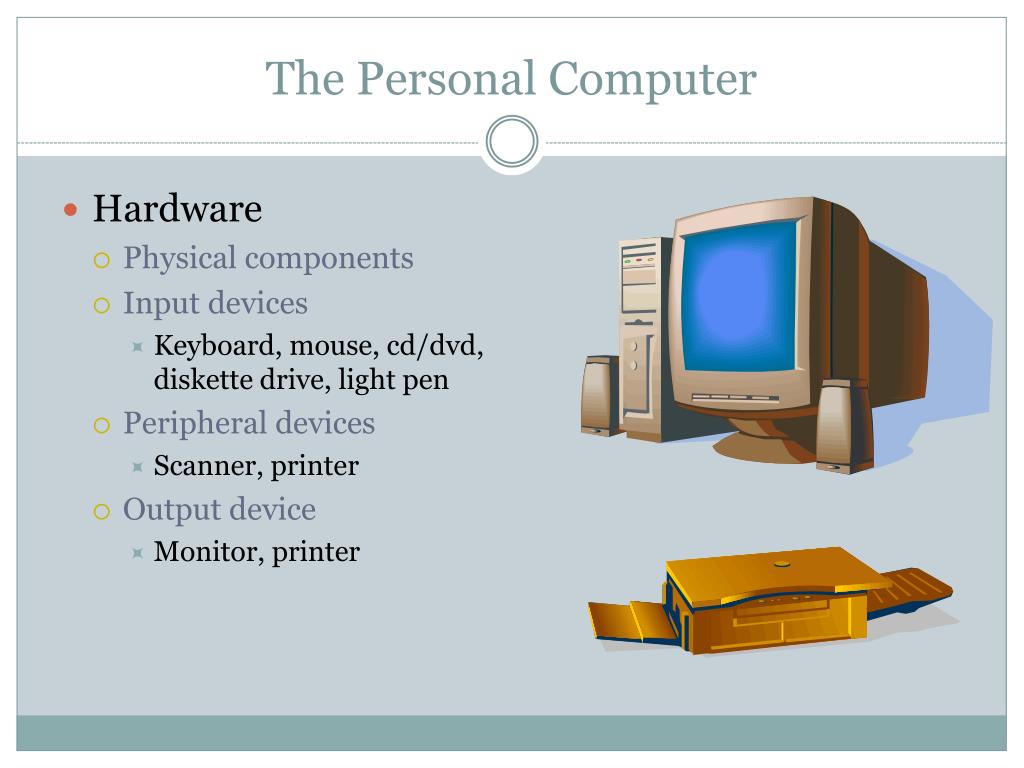 The Personal Computer

- Hardware
  - Physical components
  - Input devices
    - Keyboard, mouse, cd/dvd, diskette drive, light pen
  - Peripheral devices
    - Scanner, printer
  - Output device
    - Monitor, printer